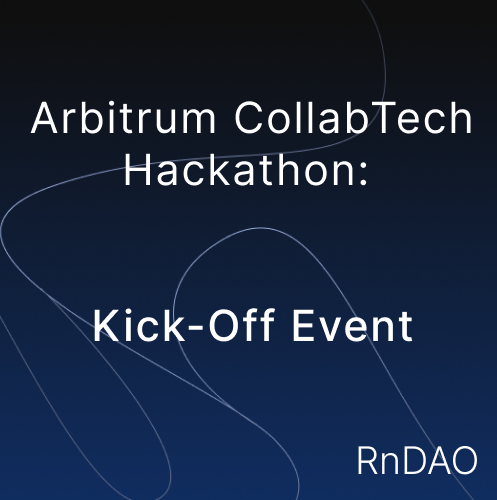 Arbitrum CollabTech Hackathon:

Kick-Off Event

RnDAO